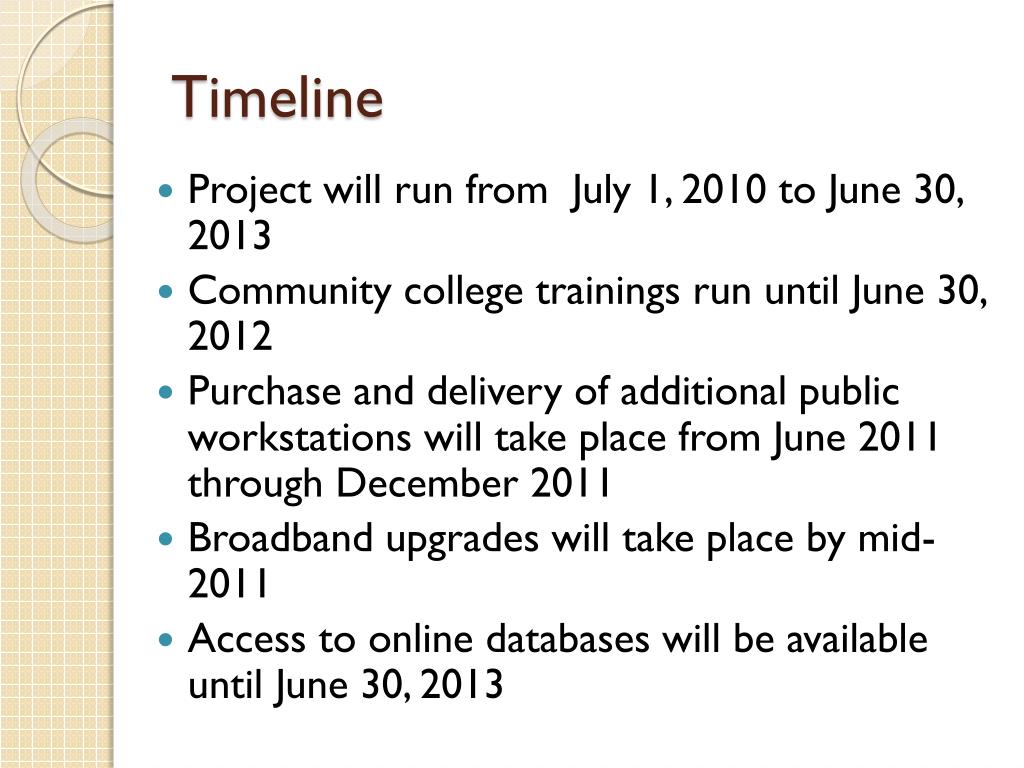 Timeline

- Project will run from July 1, 2010 to June 30, 2013
- Community college trainings run until June 30, 2012
- Purchase and delivery of additional public workstations will take place from June 2011 through December 2011
- Broadband upgrades will take place by mid-2011
- Access to online databases will be available until June 30, 2013